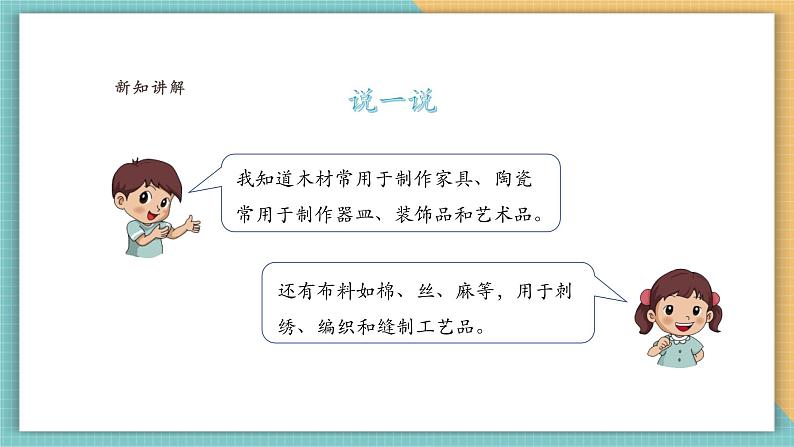 新知讲解

说一说

我知道木材常用于制作家具、陶瓷常用于制作器皿、装饰品和艺术品。

还有布料如棉、丝、麻等，用于刺绣、编织和缝制工艺品。